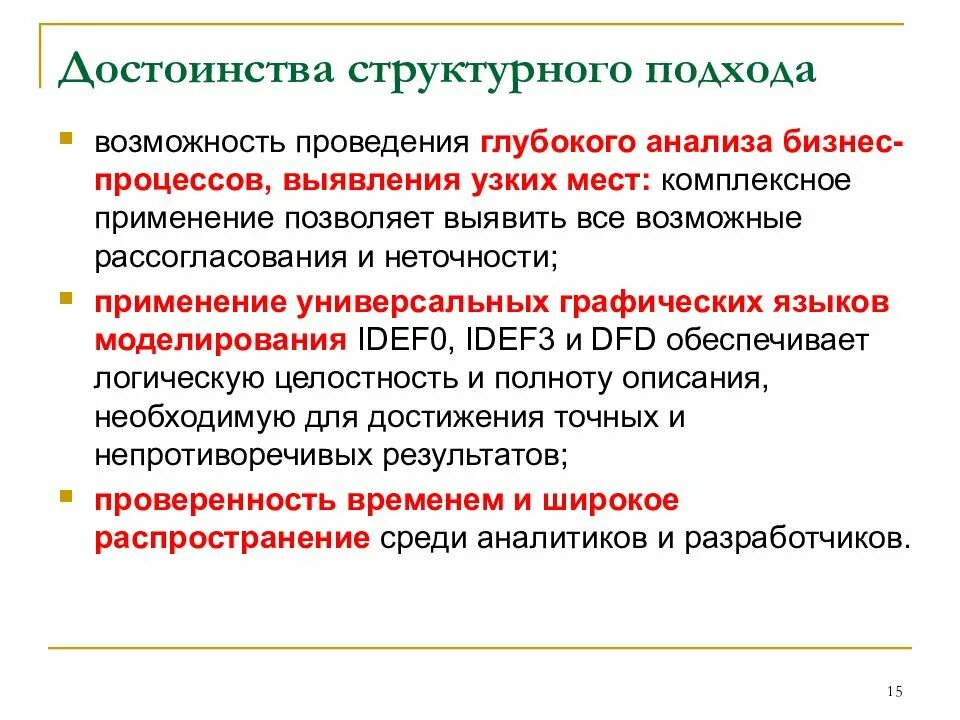 Достоинства структурного подхода

возможность проведения глубокого анализа бизнес-процессов, выявления узких мест: комплексное применение позволяет выявить все возможные рассогласования и неточности;

применение универсальных графических языков моделирования IDEF0, IDEF3 и DFD обеспечивает логическую целостность и полноту описания, необходимую для достижения точных и непротиворечивых результатов;

проверенность временем и широкое распространение среди аналитиков и разработчиков.

15